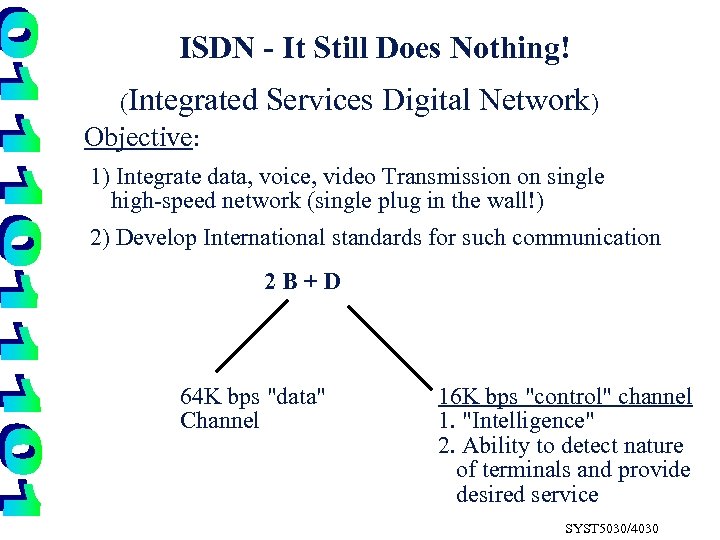 0111011101

ISDN - It Still Does Nothing!

(Integrated Services Digital Network)

Objective:

1) Integrate data, voice, video Transmission on single high-speed network (single plug in the wall!)

2) Develop International standards for such communication

2 B + D

64K bps "data" Channel

16K bps "control" channel
1. "Intelligence"
2. Ability to detect nature of terminals and provide desired service

SYST5030/4030